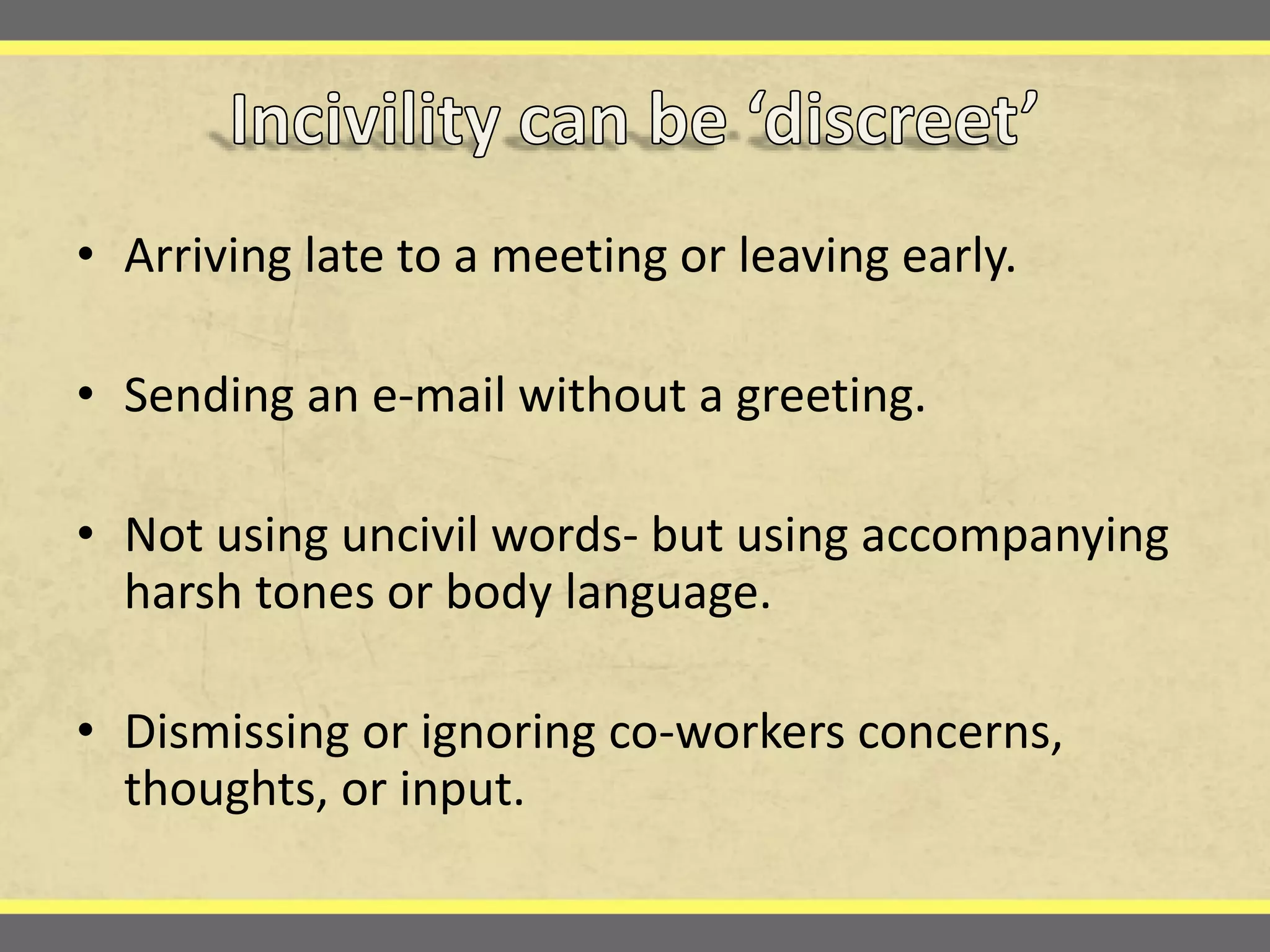 Incivility can be ‘discreet’

• Arriving late to a meeting or leaving early.

• Sending an e-mail without a greeting.

• Not using uncivil words- but using accompanying harsh tones or body language.

• Dismissing or ignoring co-workers concerns, thoughts, or input.